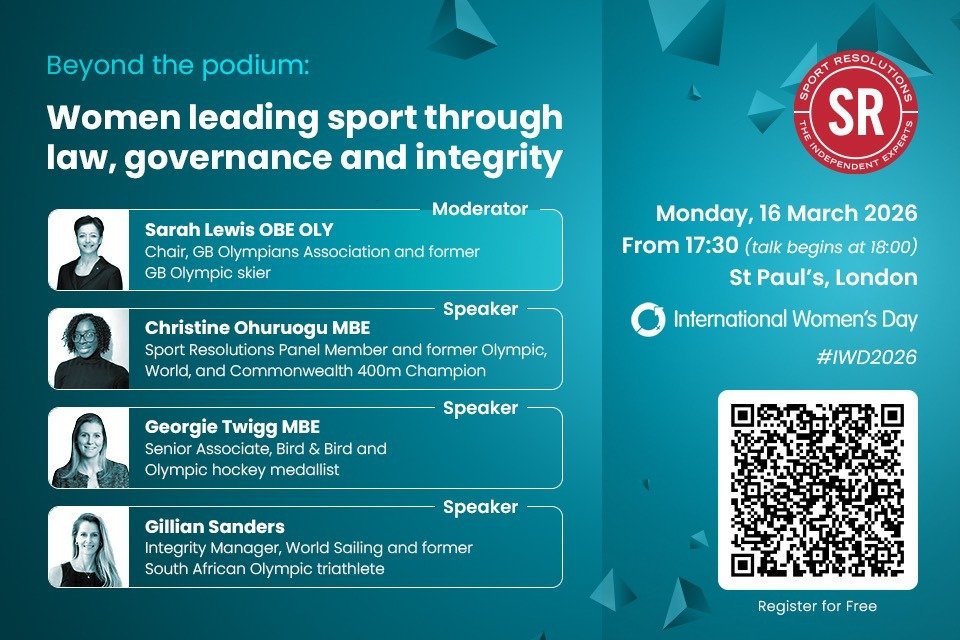 Beyond the podium:

Women leading sport through law, governance and integrity

Moderator
Sarah Lewis OBE OLY
Chair, GB Olympians Association and former GB Olympic skier

Speaker
Christine Ohuruogu MBE
Sport Resolutions Panel Member and former Olympic, World, and Commonwealth 400m Champion

Speaker
Georgie Twigg MBE
Senior Associate, Bird & Bird and Olympic hockey medallist

Speaker
Gillian Sanders
Integrity Manager, World Sailing and former South African Olympic triathlete

SPORT RESOLUTIONS
SR
THE INDEPENDENT EXPERTS

Monday, 16 March 2026
From 17:30 (talk begins at 18:00)
St Paul's, London

International Women's Day
#IWD2026

Register for Free